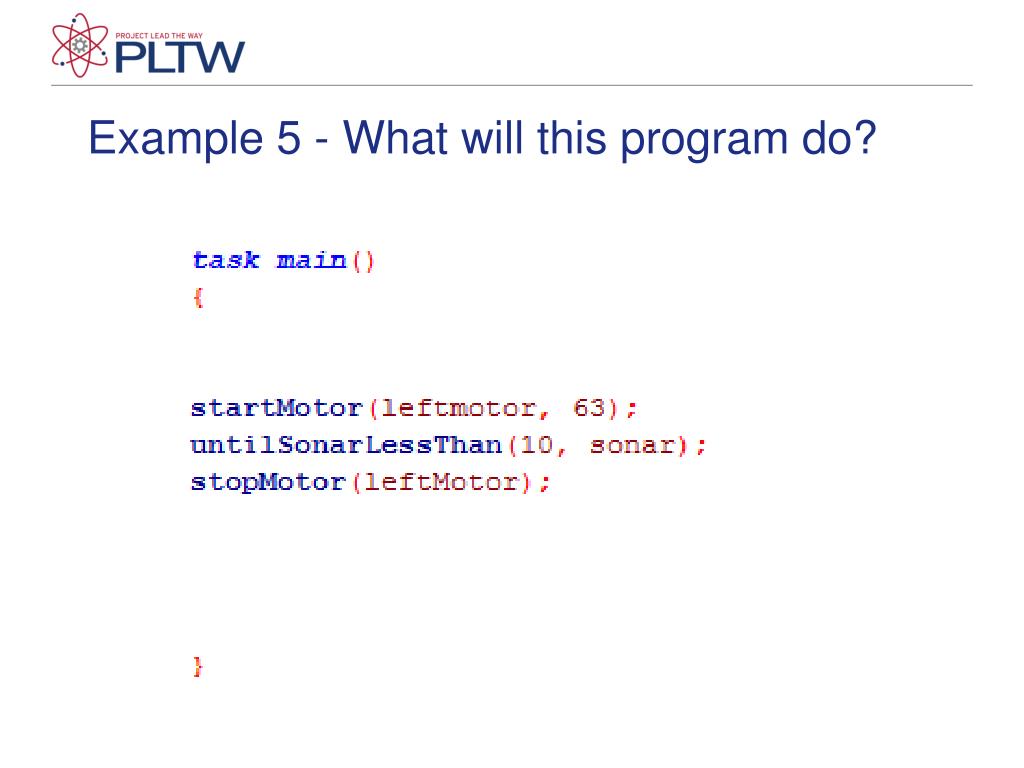 PROJECT LEAD THE WAY
PLTW

Example 5 - What will this program do?

task main()
{

startMotor(leftmotor, 63);
untilSonarLessThan(10, sonar);
stopMotor(leftMotor);

}